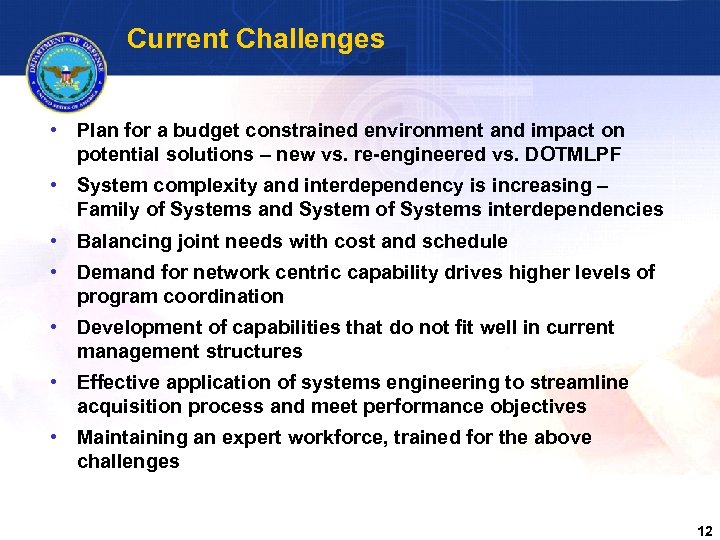 DEPARTMENT OF DEFENSE
UNITED STATES OF AMERICA

Current Challenges

• Plan for a budget constrained environment and impact on potential solutions – new vs. re-engineered vs. DOTMLPF
• System complexity and interdependency is increasing – Family of Systems and System of Systems interdependencies
• Balancing joint needs with cost and schedule
• Demand for network centric capability drives higher levels of program coordination
• Development of capabilities that do not fit well in current management structures
• Effective application of systems engineering to streamline acquisition process and meet performance objectives
• Maintaining an expert workforce, trained for the above challenges

12